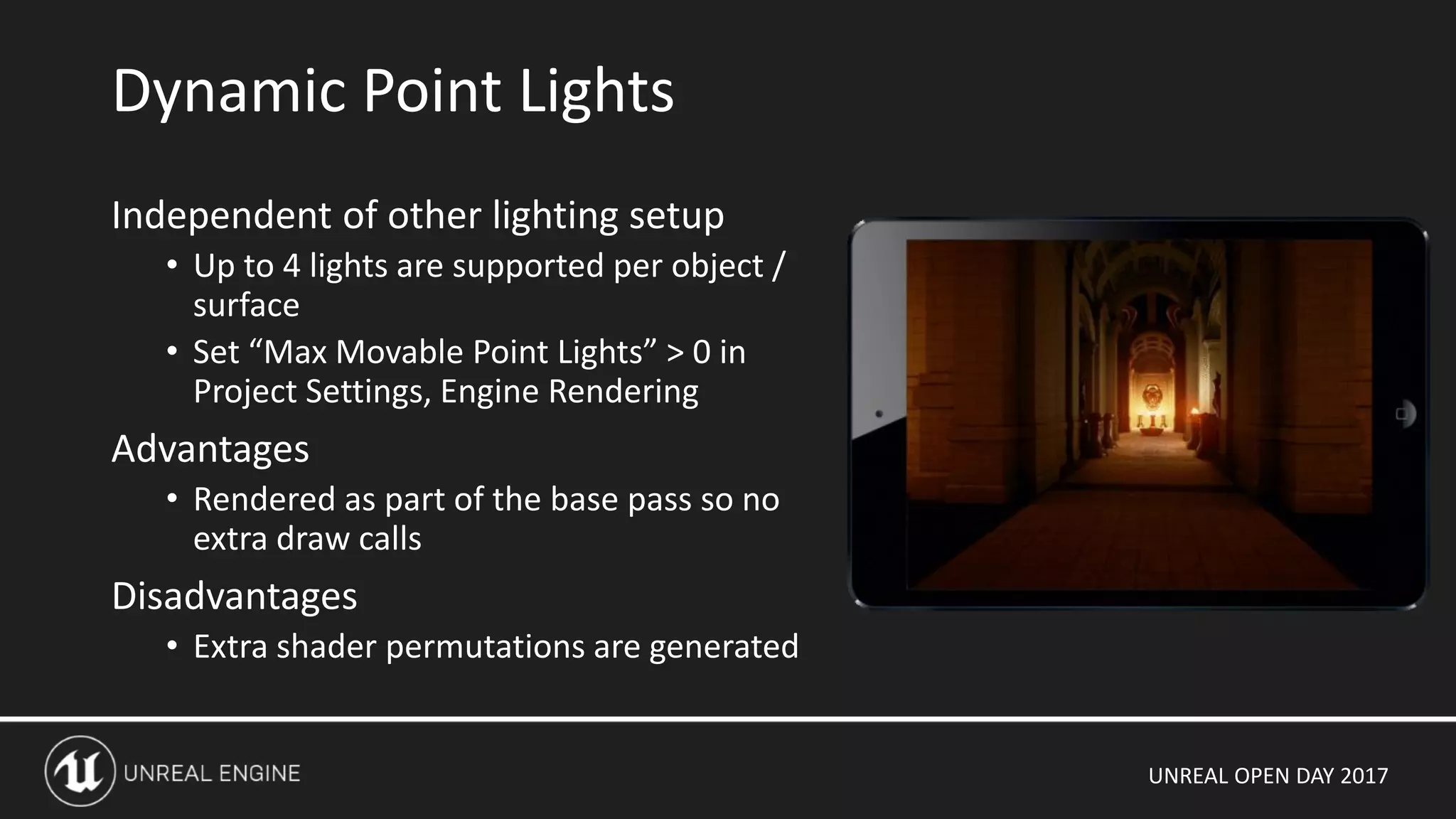 Dynamic Point Lights

Independent of other lighting setup

• Up to 4 lights are supported per object / surface
• Set “Max Movable Point Lights” > 0 in Project Settings, Engine Rendering

Advantages

• Rendered as part of the base pass so no extra draw calls

Disadvantages

• Extra shader permutations are generated

UNREAL ENGINE

UNREAL OPEN DAY 2017